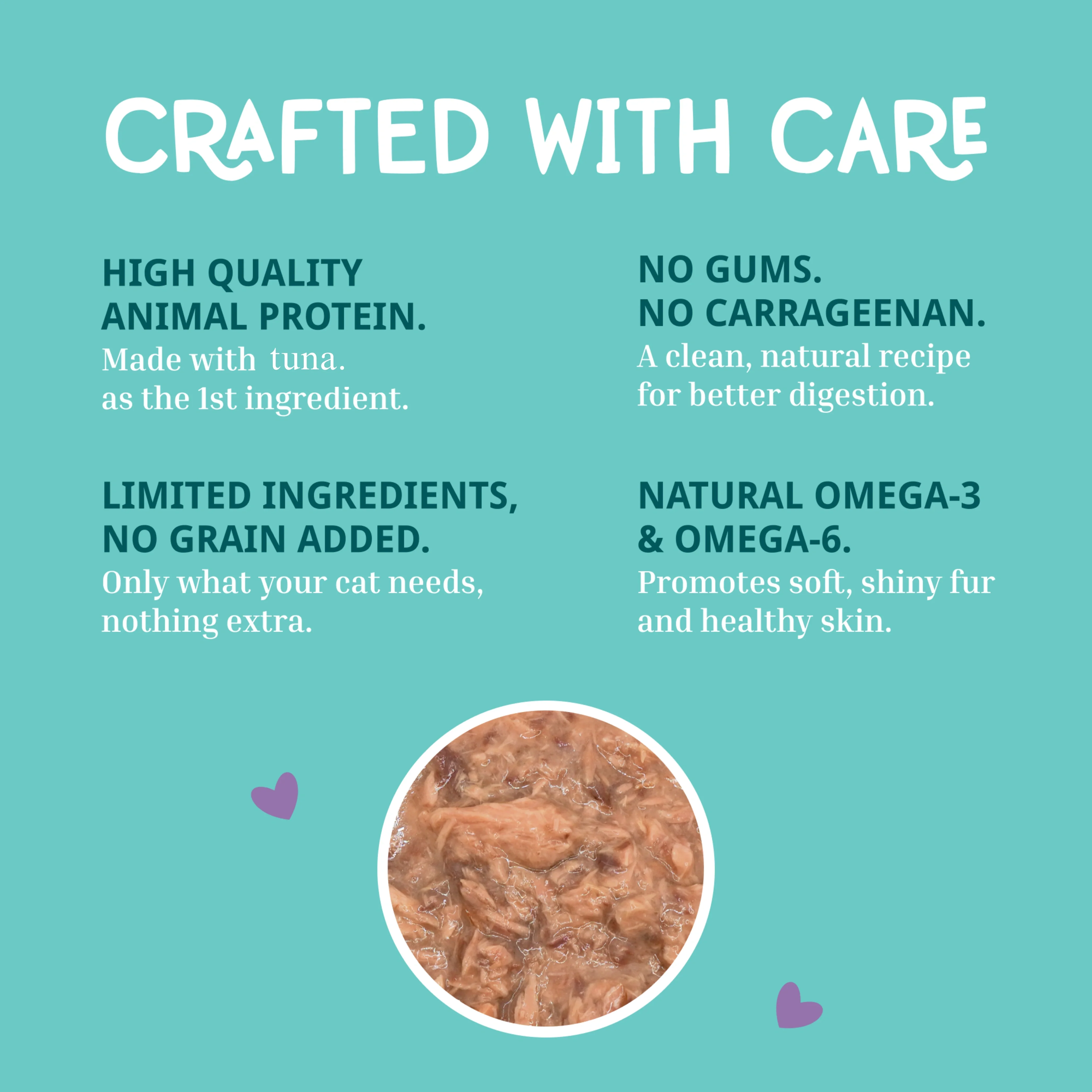 CRAFTED WITH CARE

HIGH QUALITY
ANIMAL PROTEIN.
Made with tuna. as the 1st ingredient.

LIMITED INGREDIENTS,
NO GRAIN ADDED.
Only what your cat needs, nothing extra.

NO GUMS.
NO CARRAGEENAN.
A clean, natural recipe for better digestion.

NATURAL OMEGA-3
& OMEGA-6.
Promotes soft, shiny fur and healthy skin.